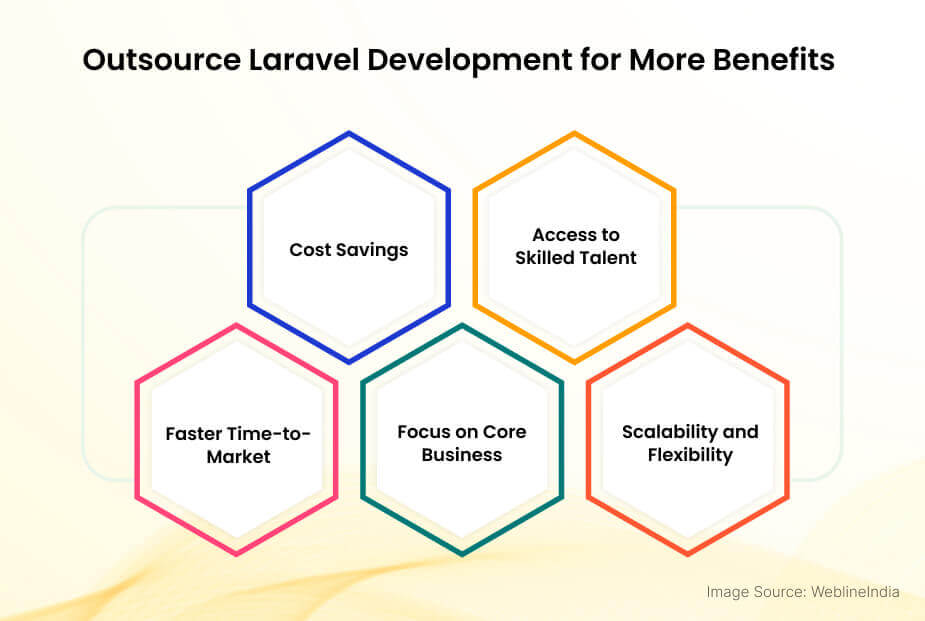 Outsource Laravel Development for More Benefits

Cost Savings

Access to Skilled Talent

Faster Time-to-Market

Focus on Core Business

Scalability and Flexibility

Image Source: WeblineIndia